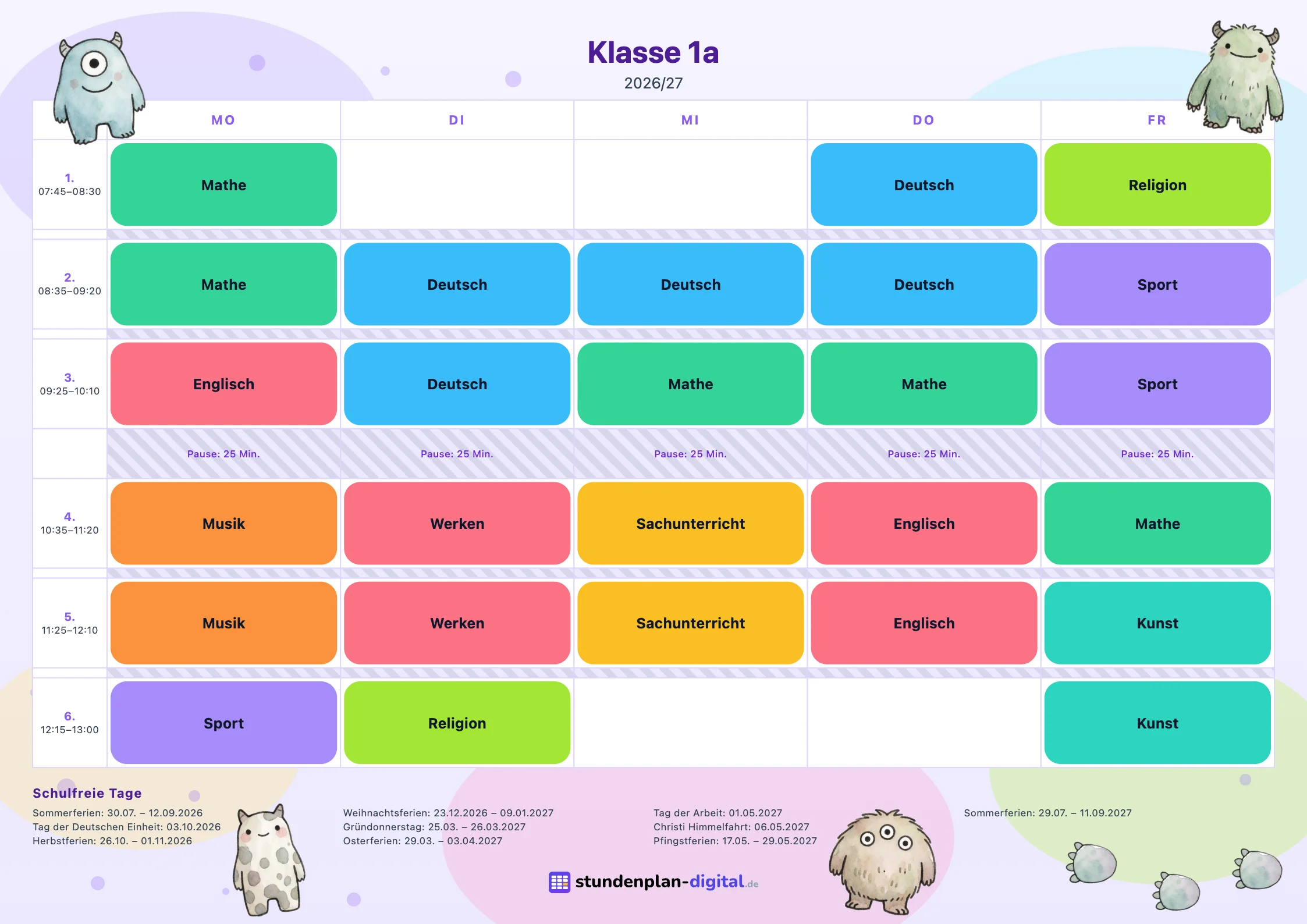 Klasse 1a
2026/27

| | MO | DI | MI | DO | FR |
|---|---|---|---|---|---|
| 1. 07:45–08:30 | Mathe | | | Deutsch | Religion |
| 2. 08:35–09:20 | Mathe | Deutsch | Deutsch | Deutsch | Sport |
| 3. 09:25–10:10 | Englisch | Deutsch | Mathe | Mathe | Sport |
| | Pause: 25 Min. | Pause: 25 Min. | Pause: 25 Min. | Pause: 25 Min. | Pause: 25 Min. |
| 4. 10:35–11:20 | Musik | Werken | Sachunterricht | Englisch | Mathe |
| 5. 11:25–12:10 | Musik | Werken | Sachunterricht | Englisch | Kunst |
| 6. 12:15–13:00 | Sport | Religion | | | Kunst |

Schulfreie Tage
Sommerferien: 30.07. – 12.09.2026
Tag der Deutschen Einheit: 03.10.2026
Herbstferien: 26.10. – 01.11.2026

Weihnachtsferien: 23.12.2026 – 09.01.2027
Gründonnerstag: 25.03. – 26.03.2027
Osterferien: 29.03. – 03.04.2027

Tag der Arbeit: 01.05.2027
Christi Himmelfahrt: 06.05.2027
Pfingstferien: 17.05. – 29.05.2027

Sommerferien: 29.07. – 11.09.2027

stundenplan-digital.de